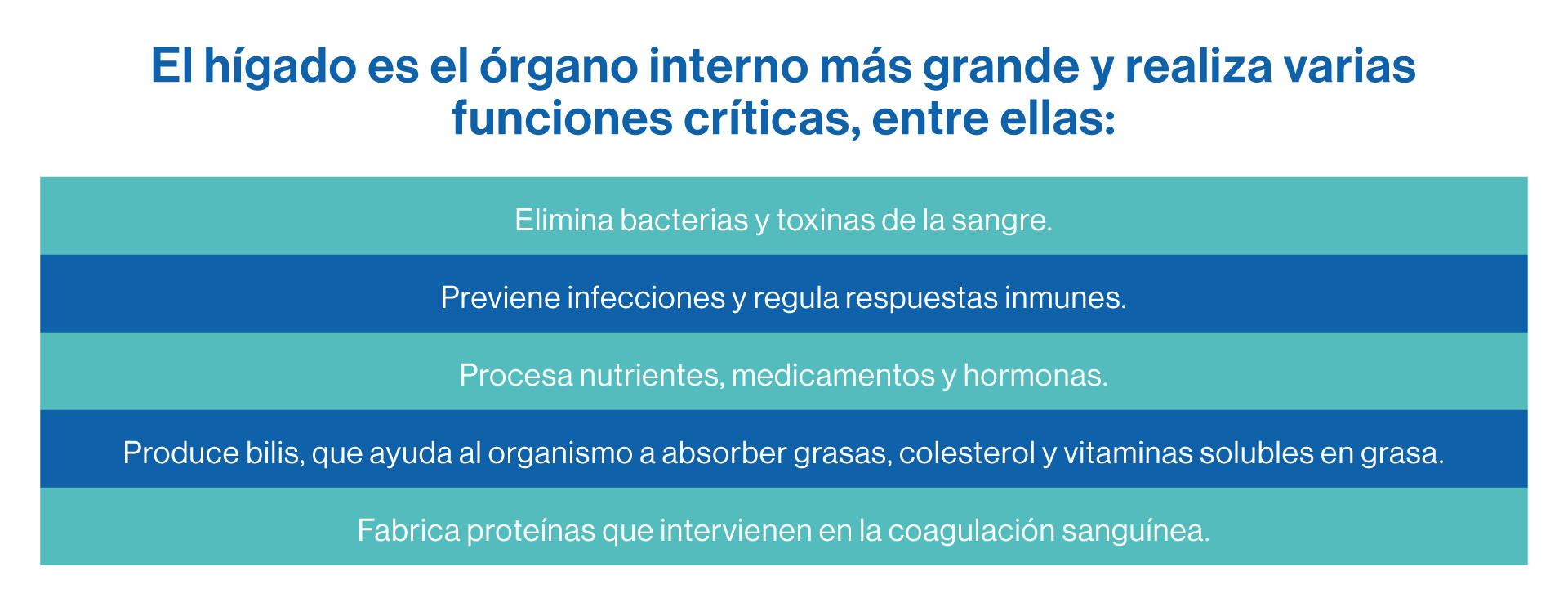 El hígado es el órgano interno más grande y realiza varias funciones críticas, entre ellas:

Elimina bacterias y toxinas de la sangre.

Previene infecciones y regula respuestas inmunes.

Procesa nutrientes, medicamentos y hormonas.

Produce bilis, que ayuda al organismo a absorber grasas, colesterol y vitaminas solubles en grasa.

Fabrica proteínas que intervienen en la coagulación sanguínea.